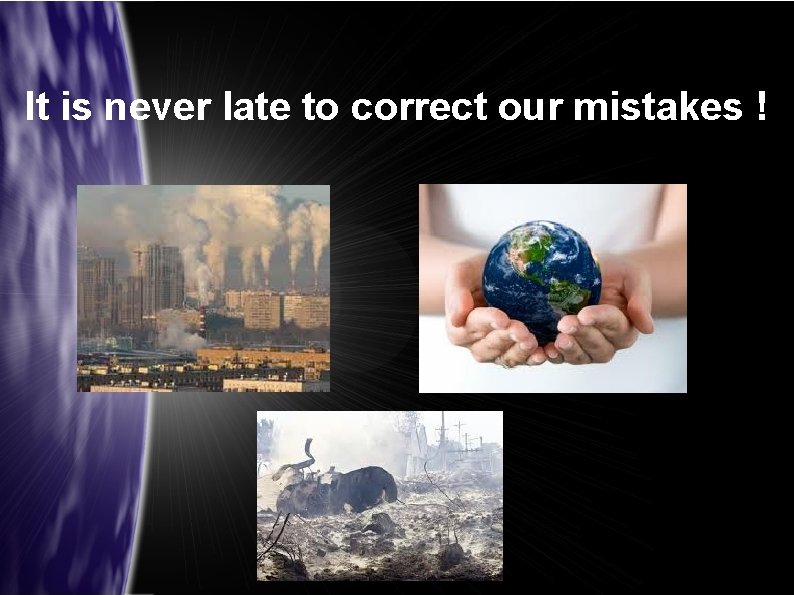 It is never late to correct our mistakes !